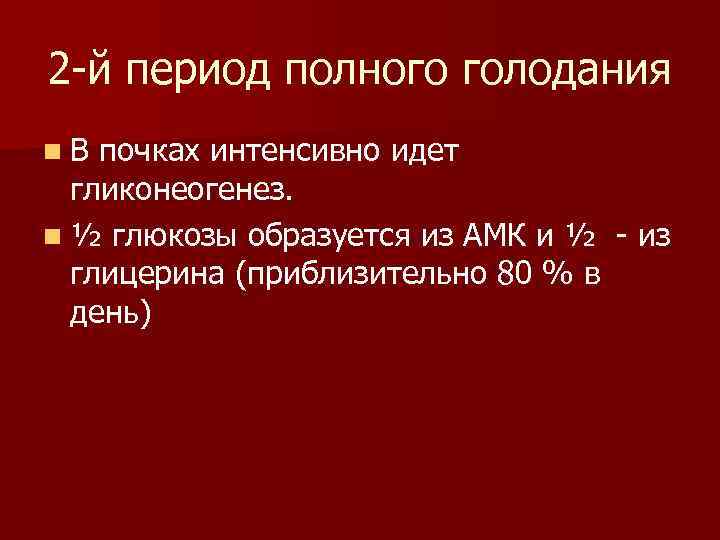 2-й период полного голодания

В почках интенсивно идет гликонеогенез.

½ глюкозы образуется из АМК и ½ - из глицерина (приблизительно 80 % в день)